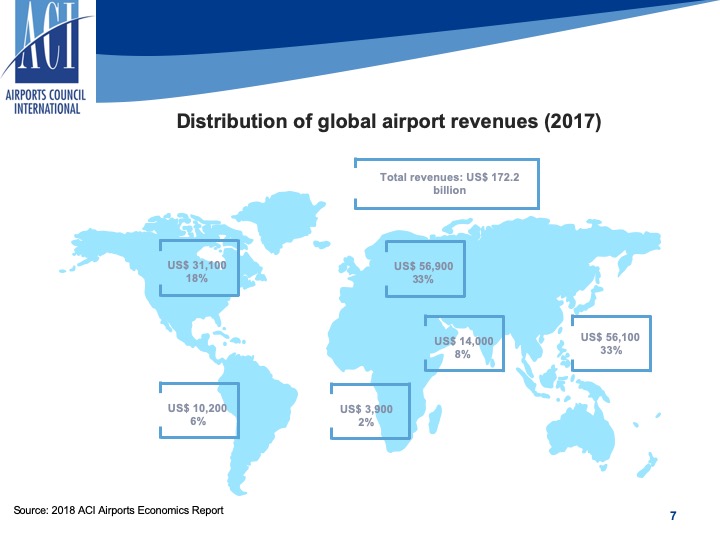 ACI
AIRPORTS COUNCIL INTERNATIONAL

Distribution of global airport revenues (2017)

Total revenues: US$ 172.2 billion

US$ 31,100
18%

US$ 56,900
33%

US$ 14,000
8%

US$ 56,100
33%

US$ 10,200
6%

US$ 3,900
2%

Source: 2018 ACI Airports Economics Report

7